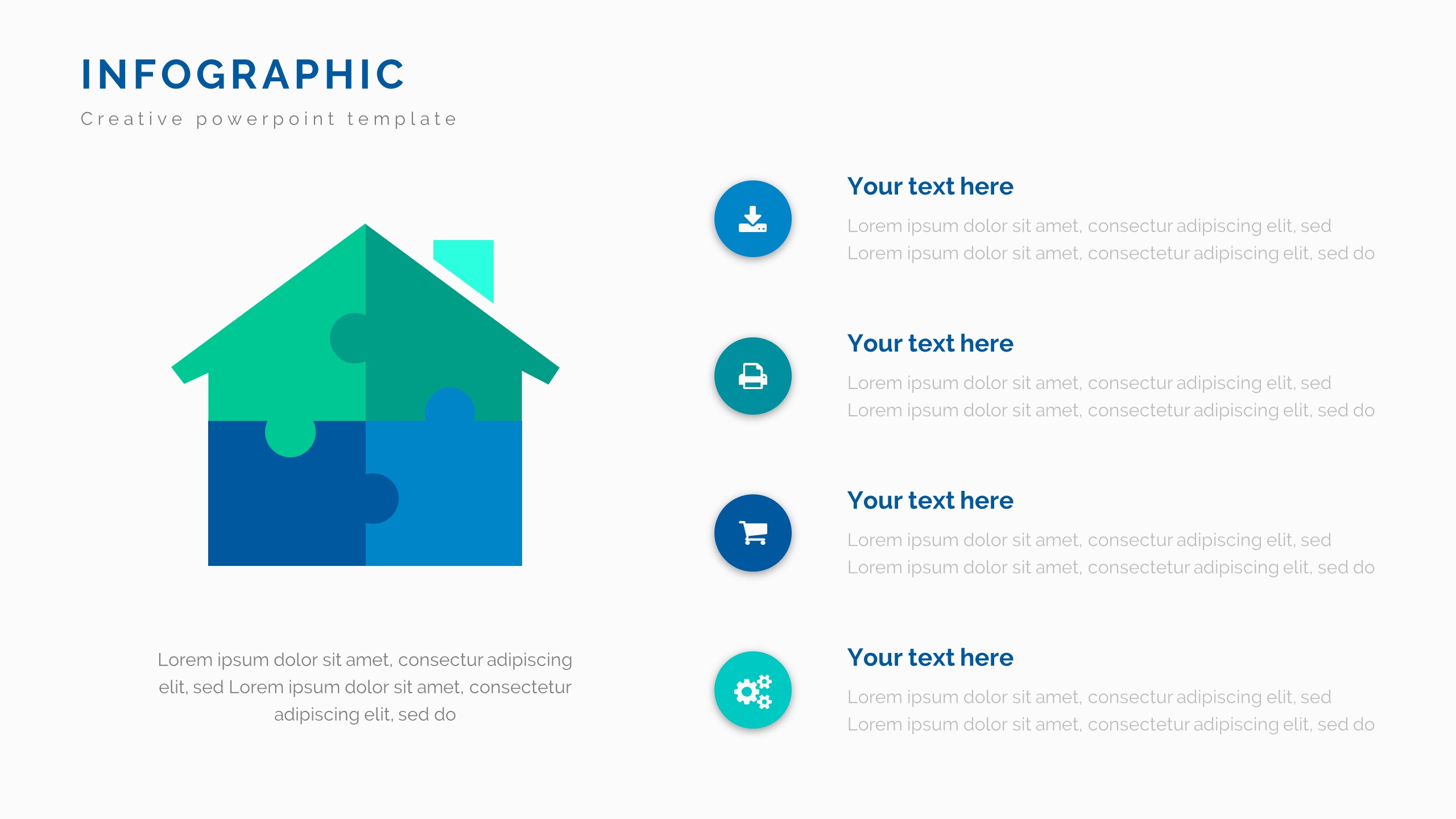 INFOGRAPHIC
Creative powerpoint template

Lorem ipsum dolor sit amet, consectur adipiscing elit, sed Lorem ipsum dolor sit amet, consectetur adipiscing elit, sed do

Your text here
Lorem ipsum dolor sit amet, consectur adipiscing elit, sed Lorem ipsum dolor sit amet, consectetur adipiscing elit, sed do

Your text here
Lorem ipsum dolor sit amet, consectur adipiscing elit, sed Lorem ipsum dolor sit amet, consectetur adipiscing elit, sed do

Your text here
Lorem ipsum dolor sit amet, consectur adipiscing elit, sed Lorem ipsum dolor sit amet, consectetur adipiscing elit, sed do

Your text here
Lorem ipsum dolor sit amet, consectur adipiscing elit, sed Lorem ipsum dolor sit amet, consectetur adipiscing elit, sed do